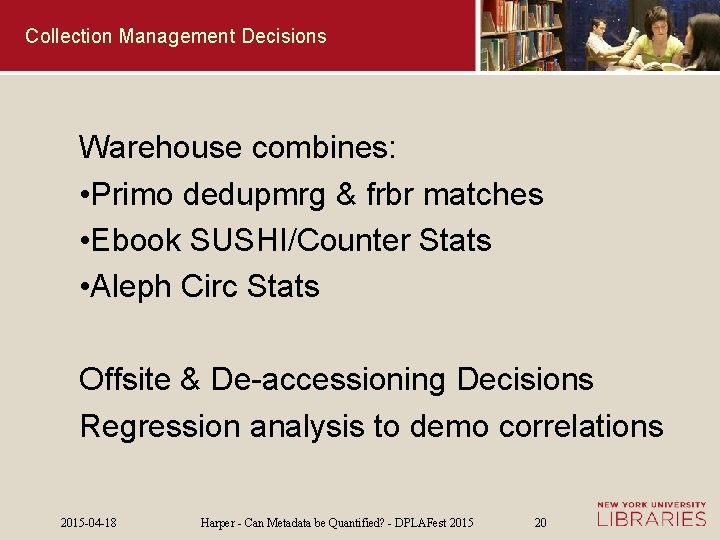 Collection Management Decisions

Warehouse combines:
•Primo dedupmrg & frbr matches
•Ebook SUSHI/Counter Stats
•Aleph Circ Stats

Offsite & De-accessioning Decisions
Regression analysis to demo correlations

2015-04-18 Harper - Can Metadata be Quantified? - DPLAFest 2015 20

NEW YORK UNIVERSITY
LIBRARIES